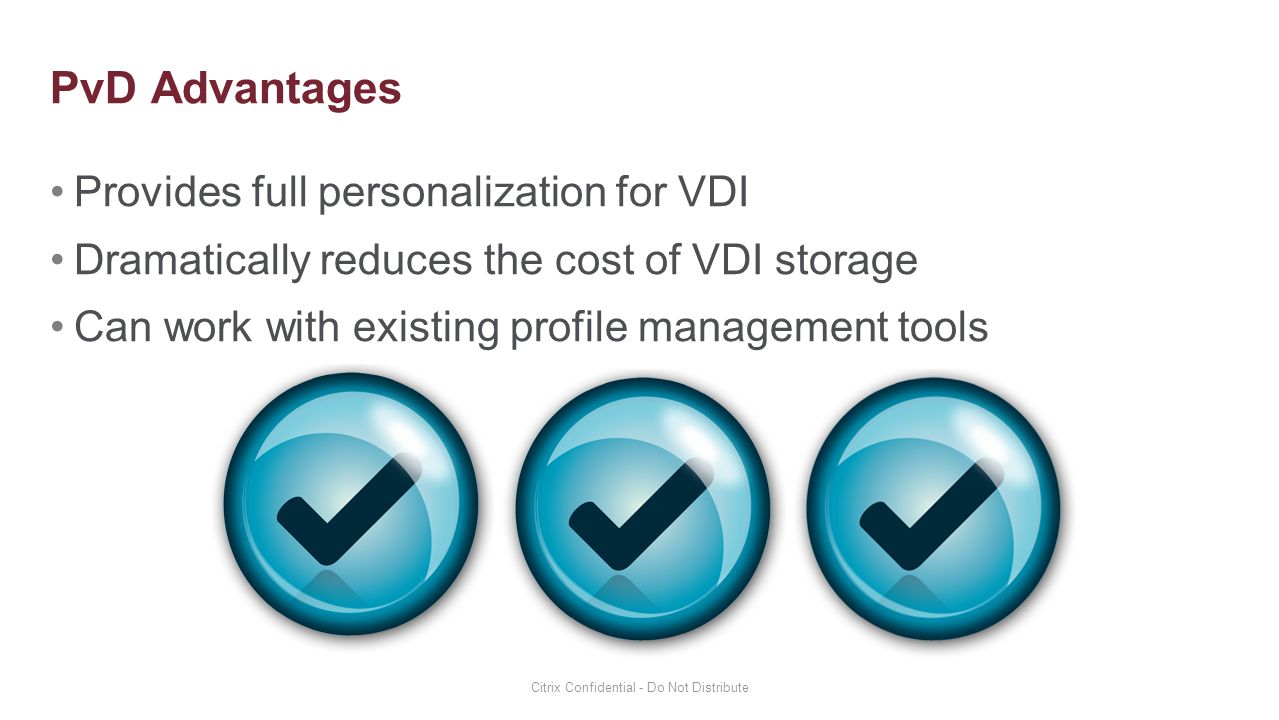 PvD Advantages

• Provides full personalization for VDI
• Dramatically reduces the cost of VDI storage
• Can work with existing profile management tools

Citrix Confidential - Do Not Distribute